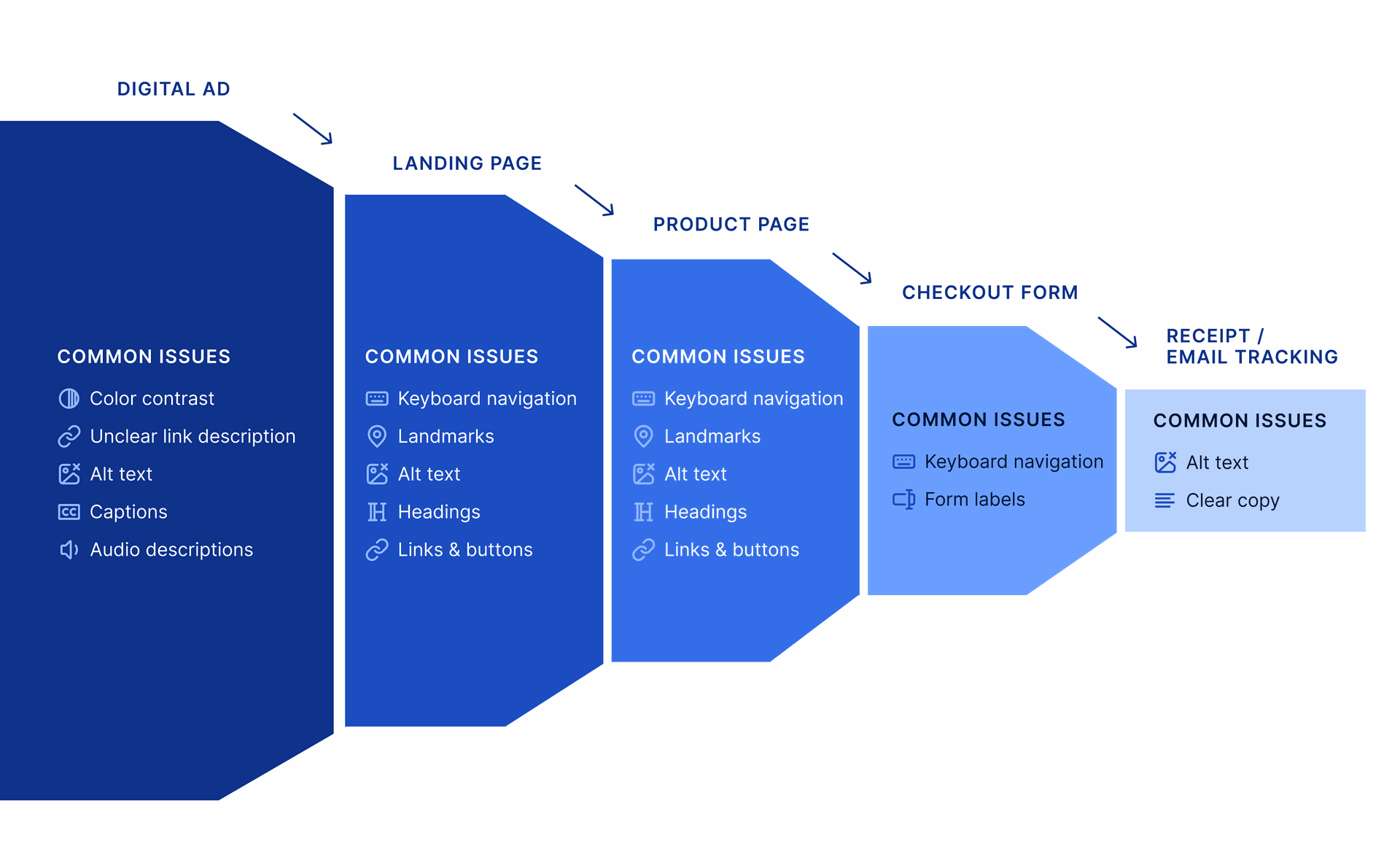 DIGITAL AD

COMMON ISSUES

Color contrast

Unclear link description

Alt text

Captions

Audio descriptions

LANDING PAGE

COMMON ISSUES

Keyboard navigation

Landmarks

Alt text

Headings

Links & buttons

PRODUCT PAGE

COMMON ISSUES

Keyboard navigation

Landmarks

Alt text

Headings

Links & buttons

CHECKOUT FORM

COMMON ISSUES

Keyboard navigation

Form labels

RECEIPT / EMAIL TRACKING

COMMON ISSUES

Alt text

Clear copy